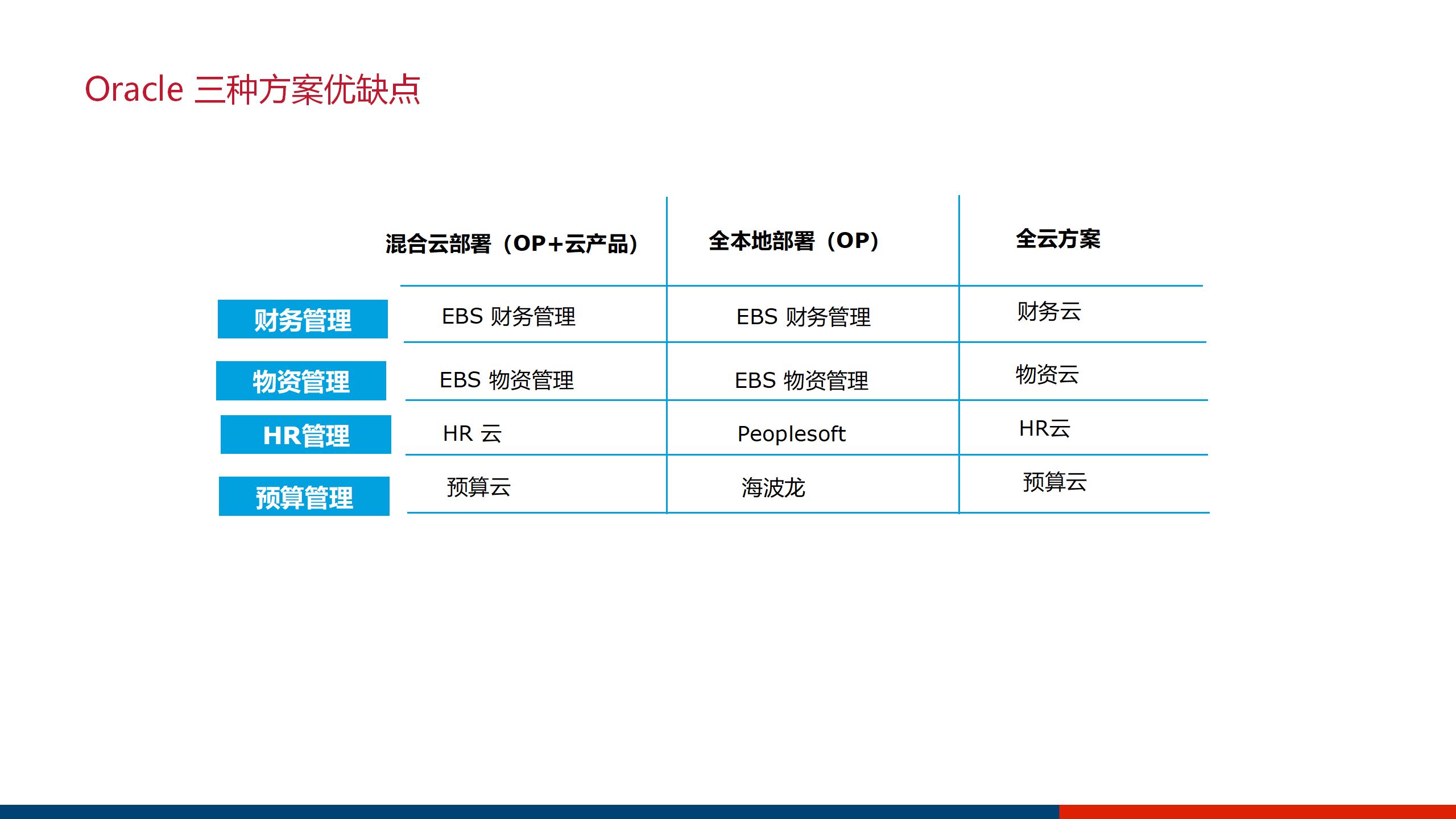 Oracle 三种方案优缺点

| | 混合云部署（OP+云产品） | 全本地部署（OP） | 全云方案 |
|---|---|---|---|
| 财务管理 | EBS 财务管理 | EBS 财务管理 | 财务云 |
| 物资管理 | EBS 物资管理 | EBS 物资管理 | 物资云 |
| HR管理 | HR 云 | Peoplesoft | HR云 |
| 预算管理 | 预算云 | 海波龙 | 预算云 |